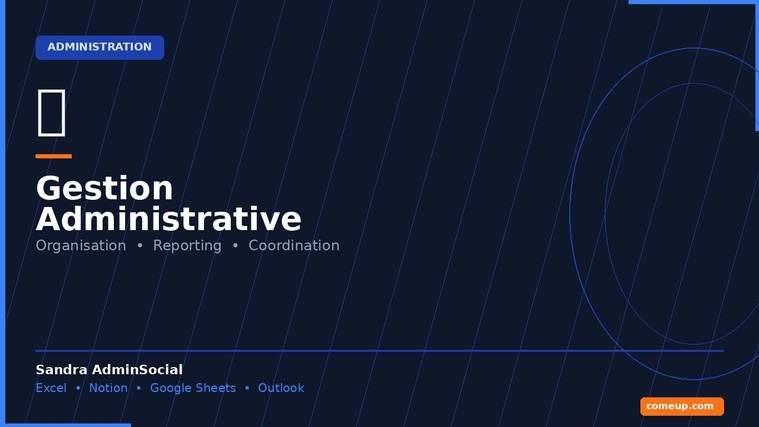 ADMINISTRATION

Gestion Administrative

Organisation • Reporting • Coordination

Sandra AdminSocial

Excel • Notion • Google Sheets • Outlook

comeup.com